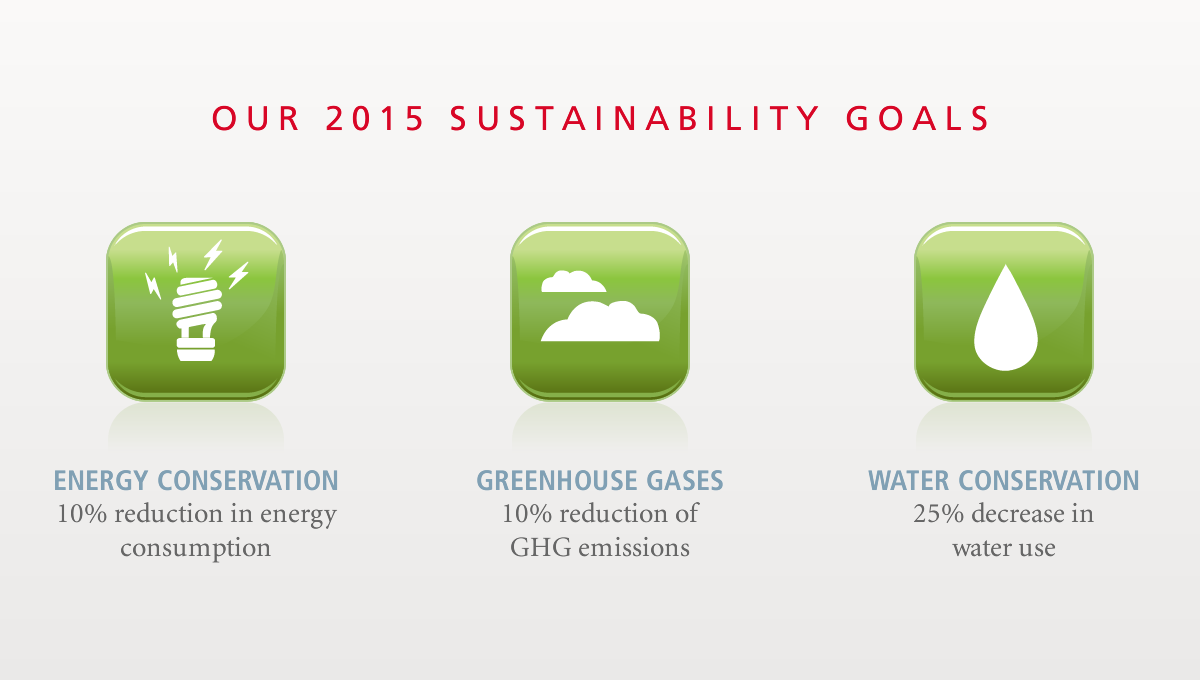 OUR 2015 SUSTAINABILITY GOALS

ENERGY CONSERVATION
10% reduction in energy consumption

GREENHOUSE GASES
10% reduction of GHG emissions

WATER CONSERVATION
25% decrease in water use